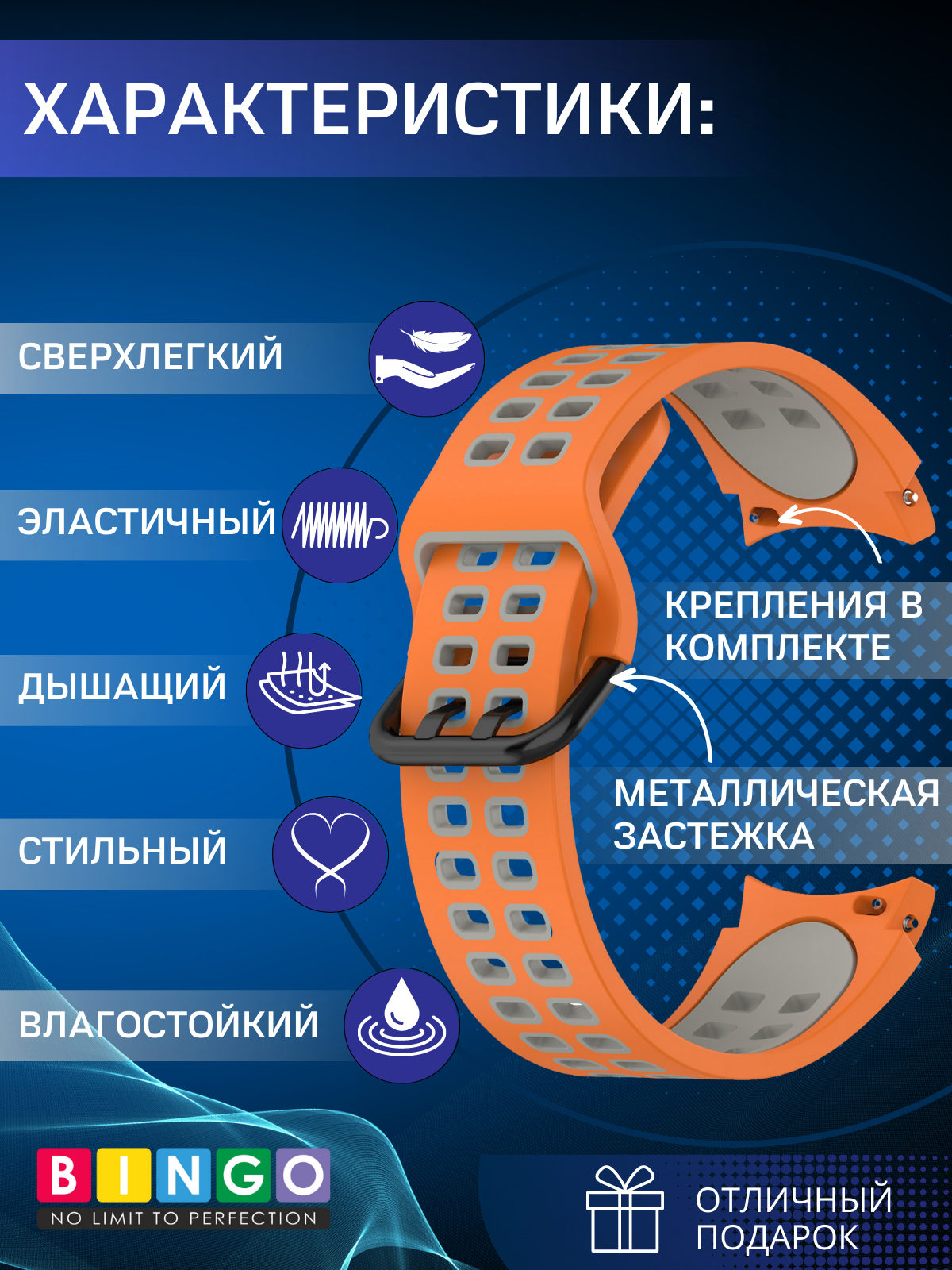 ХАРАКТЕРИСТИКИ:

СВЕРХЛЕГКИЙ

ЭЛАСТИЧНЫЙ

ДЫШАЩИЙ

СТИЛЬНЫЙ

ВЛАГОСТОЙКИЙ

КРЕПЛЕНИЯ В КОМПЛЕКТЕ

МЕТАЛЛИЧЕСКАЯ ЗАСТЕЖКА

BINGO
NO LIMIT TO PERFECTION

ОТЛИЧНЫЙ ПОДАРОК